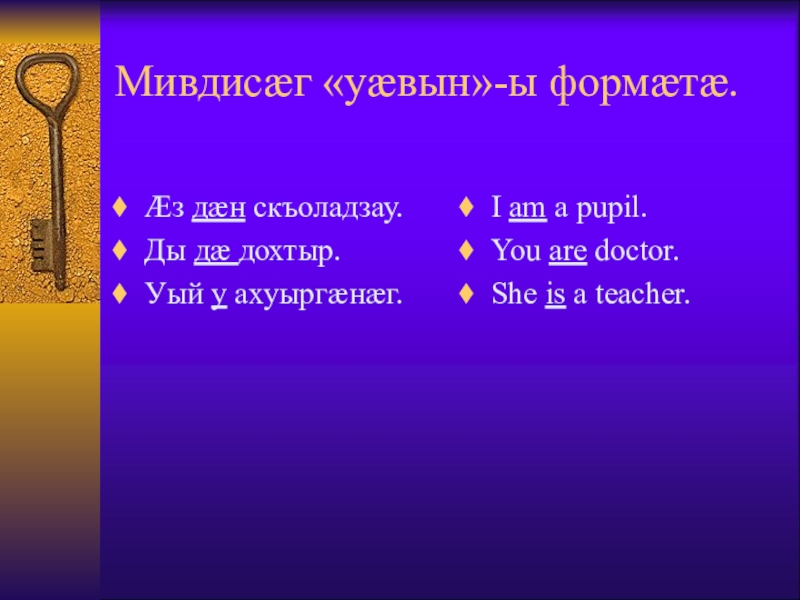 Мивдисæг «уæвын»-ы формæтæ.

♦ Æз дæн скъоладзау.
♦ Ды дæ дохтыр.
♦ Уый у ахуыргæнæг.

♦ I am a pupil.
♦ You are doctor.
♦ She is a teacher.